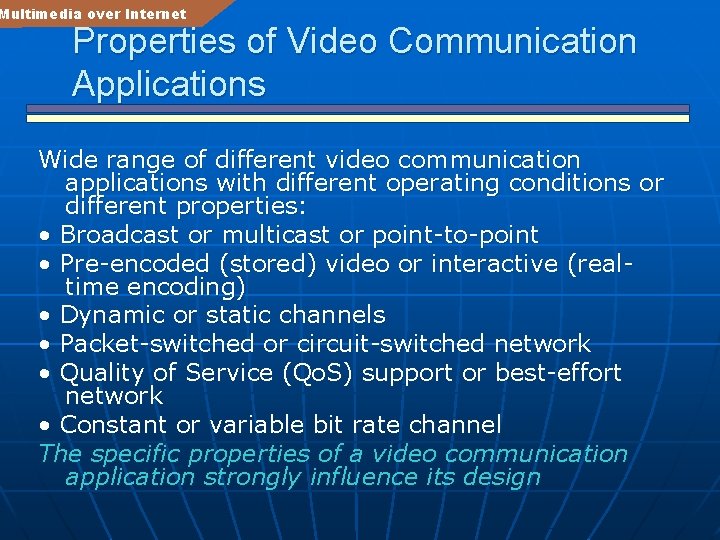 Multimedia over Internet

Properties of Video Communication Applications

Wide range of different video communication applications with different operating conditions or different properties:

• Broadcast or multicast or point-to-point
• Pre-encoded (stored) video or interactive (real-time encoding)
• Dynamic or static channels
• Packet-switched or circuit-switched network
• Quality of Service (QoS) support or best-effort network
• Constant or variable bit rate channel

The specific properties of a video communication application strongly influence its design